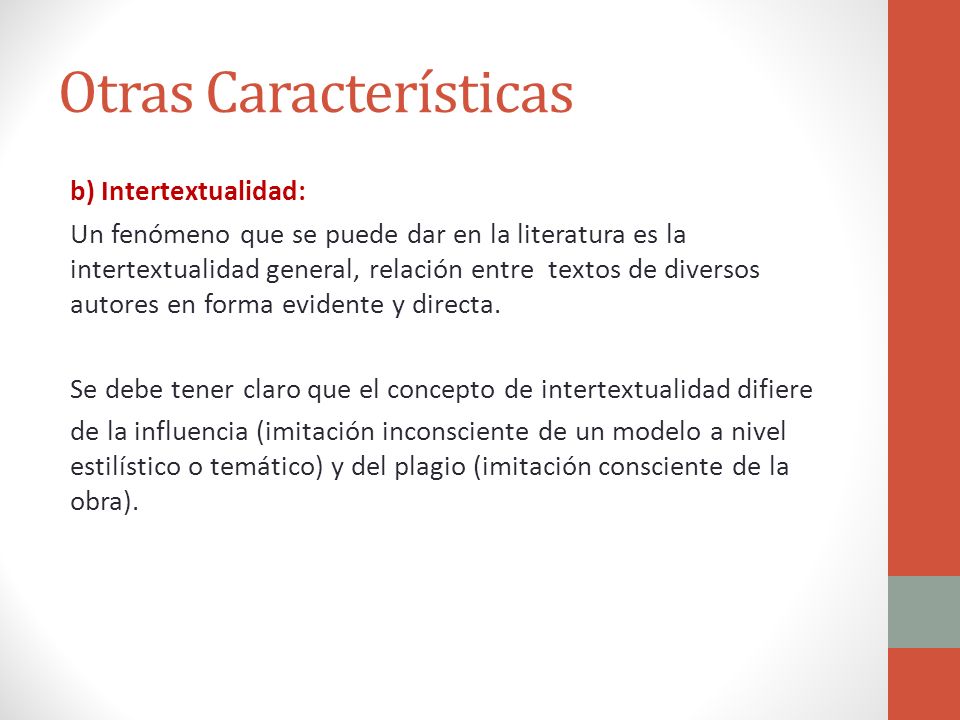 Otras Características

b) Intertextualidad:

Un fenómeno que se puede dar en la literatura es la intertextualidad general, relación entre textos de diversos autores en forma evidente y directa.

Se debe tener claro que el concepto de intertextualidad difiere de la influencia (imitación inconsciente de un modelo a nivel estilístico o temático) y del plagio (imitación consciente de la obra).